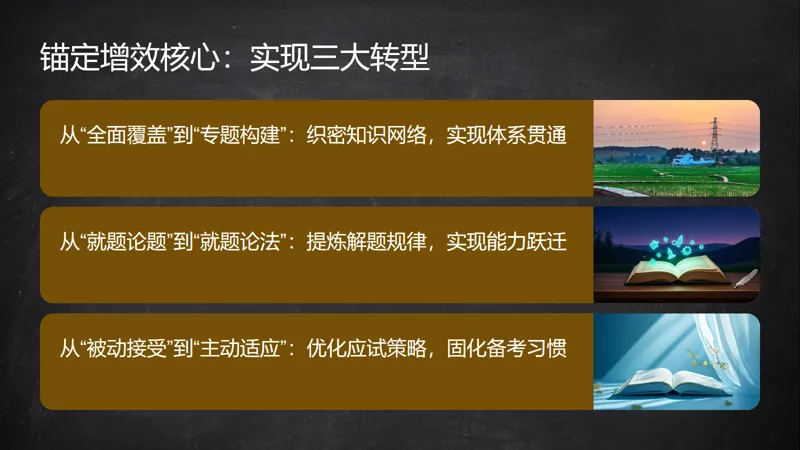 锚定增效核心：实现三大转型

从“全面覆盖”到“专题构建”：织密知识网络，实现体系贯通

从“就题论题”到“就题论法”：提炼解题规律，实现能力跃迁

从“被动接受”到“主动适应”：优化应试策略，固化备考习惯